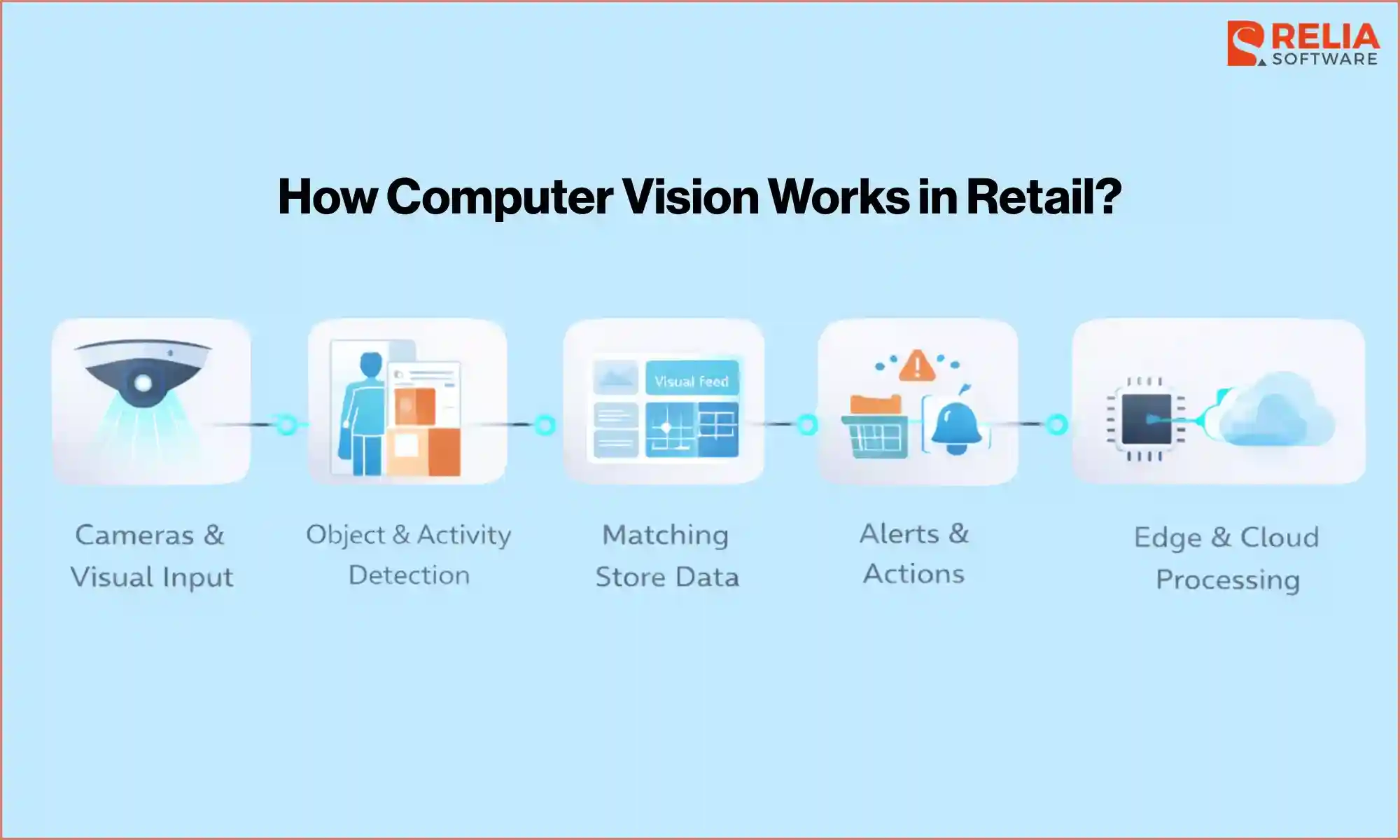 RELIA SOFTWARE

How Computer Vision Works in Retail?

Visual Feed

Cameras & Visual Input

Object & Activity Detection

Matching Store Data

Alerts & Actions

Edge & Cloud Processing